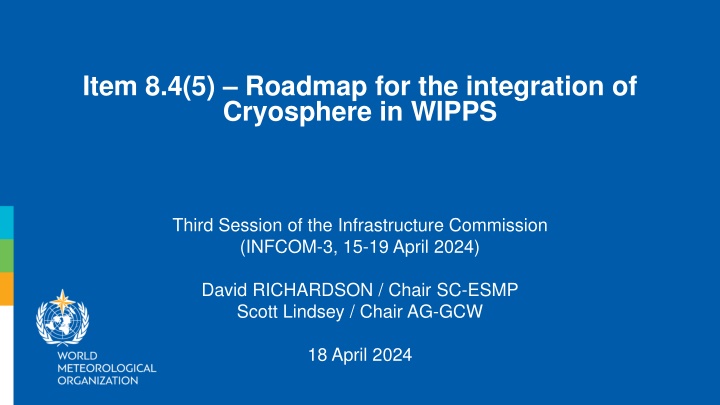 Item 8.4(5) – Roadmap for the integration of Cryosphere in WIPPS

Third Session of the Infrastructure Commission
(INFCOM-3, 15-19 April 2024)

David RICHARDSON / Chair SC-ESMP
Scott Lindsey / Chair AG-GCW

18 April 2024

WORLD
METEOROLOGICAL
ORGANIZATION